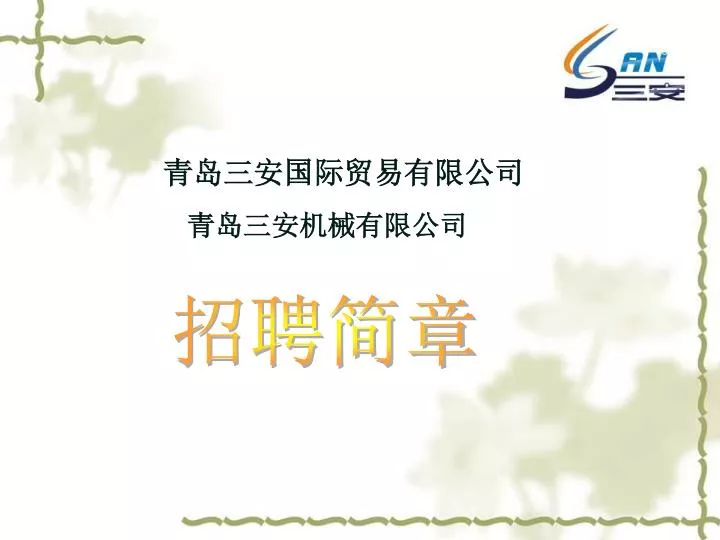 SAN 三安

青岛三安国际贸易有限公司
青岛三安机械有限公司

招聘简章